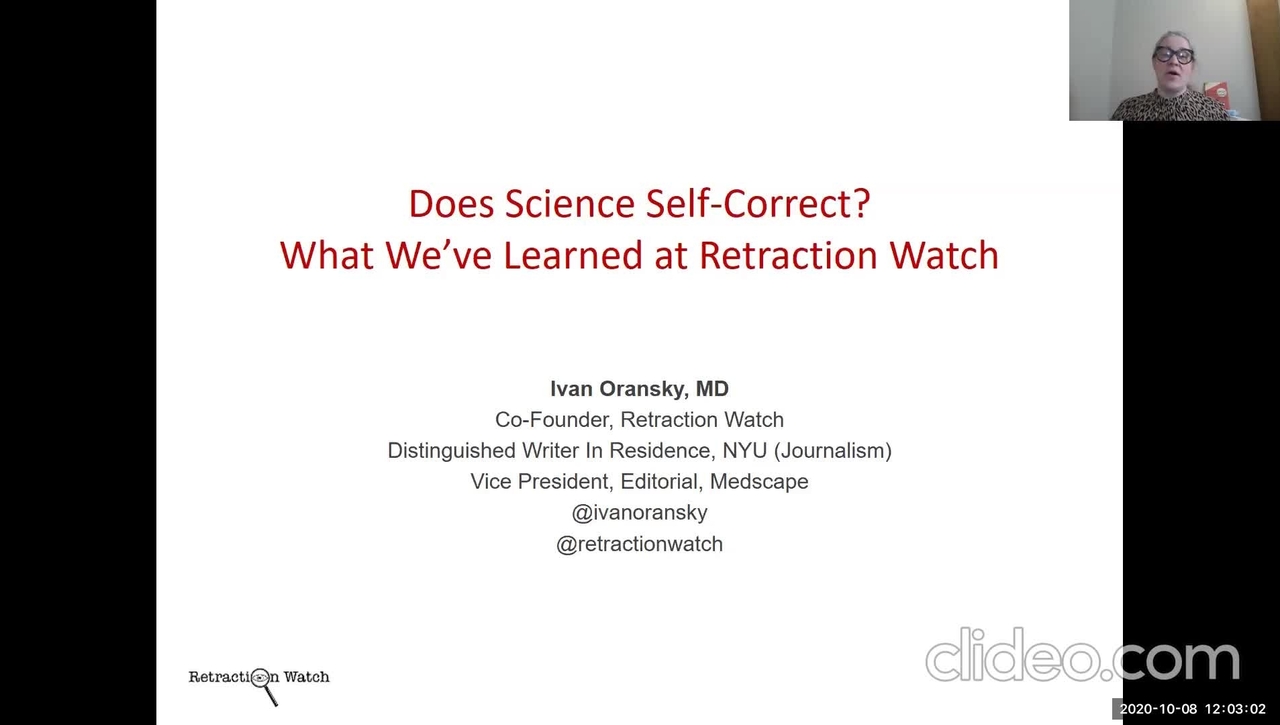 Does Science Self-Correct?
What We've Learned at Retraction Watch

Ivan Oransky, MD
Co-Founder, Retraction Watch
Distinguished Writer In Residence, NYU (Journalism)
Vice President, Editorial, Medscape
@ivanoransky
@retractionwatch

Retraction Watch

clideo.com

2020-10-08 12:03:02